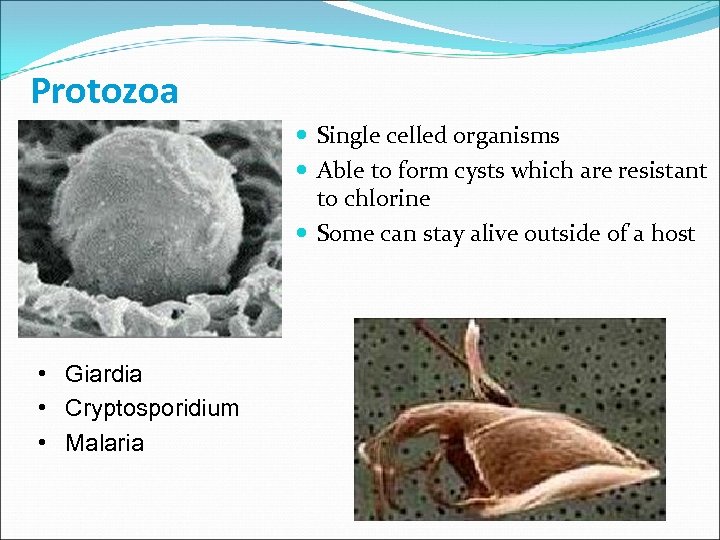 Protozoa

- Single celled organisms
- Able to form cysts which are resistant to chlorine
- Some can stay alive outside of a host

- Giardia
- Cryptosporidium
- Malaria